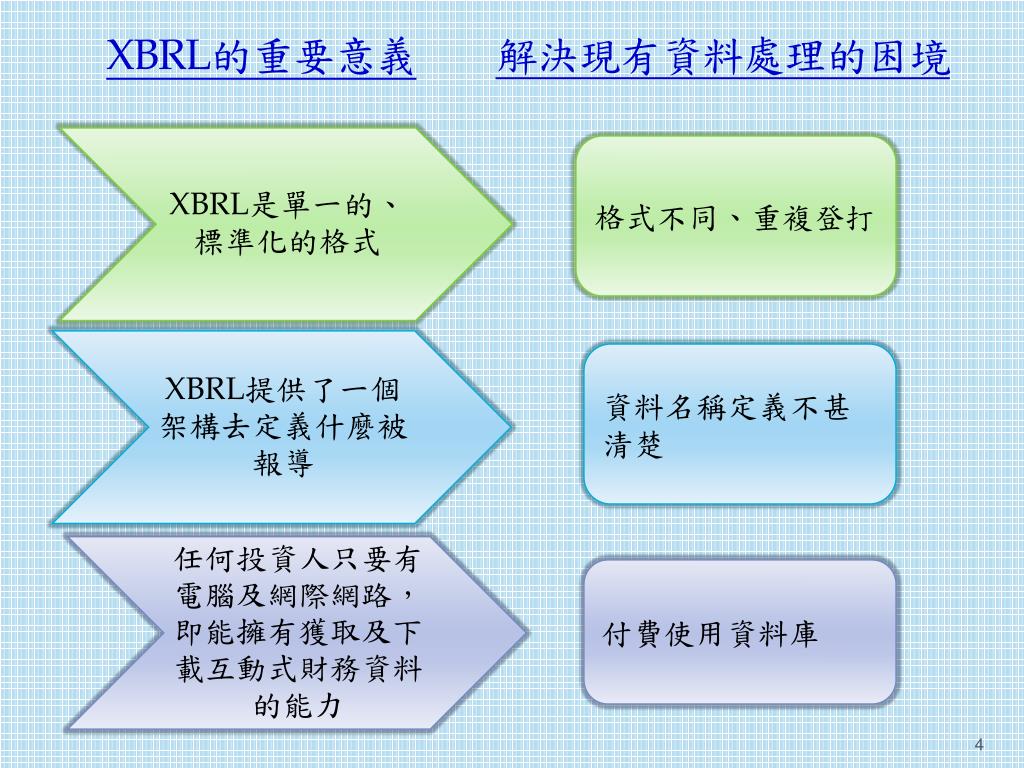 XBRL的重要意義　　解決現有資料處理的困境

XBRL是單一的、標準化的格式

格式不同、重複登打

XBRL提供了一個架構去定義什麼被報導

資料名稱定義不甚清楚

任何投資人只要有電腦及網際網路，即能擁有獲取及下載互動式財務資料的能力

付費使用資料庫

4